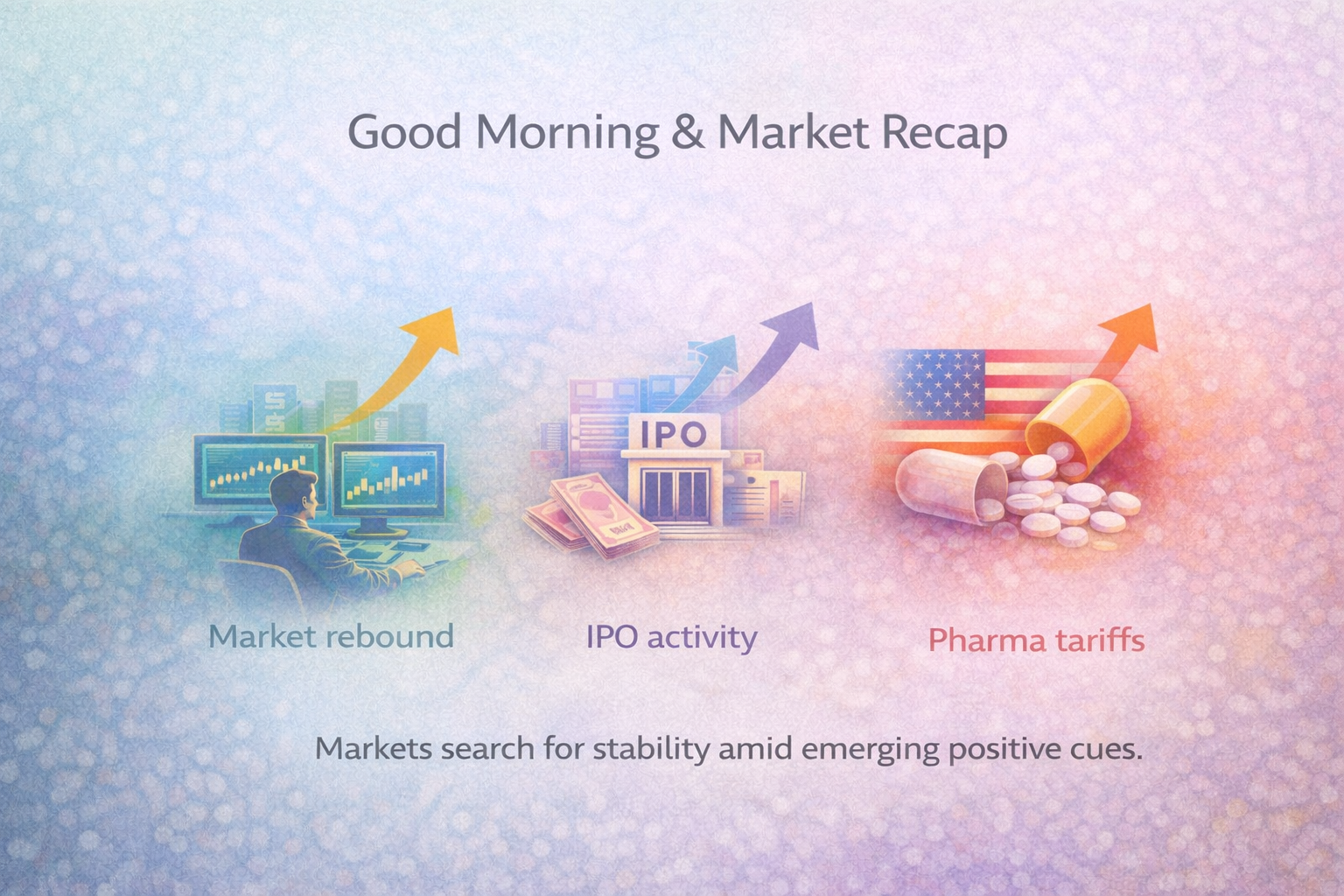 Good Morning & Market Recap

IPO

Market rebound

IPO activity

Pharma tariffs

Markets search for stability amid emerging positive cues.